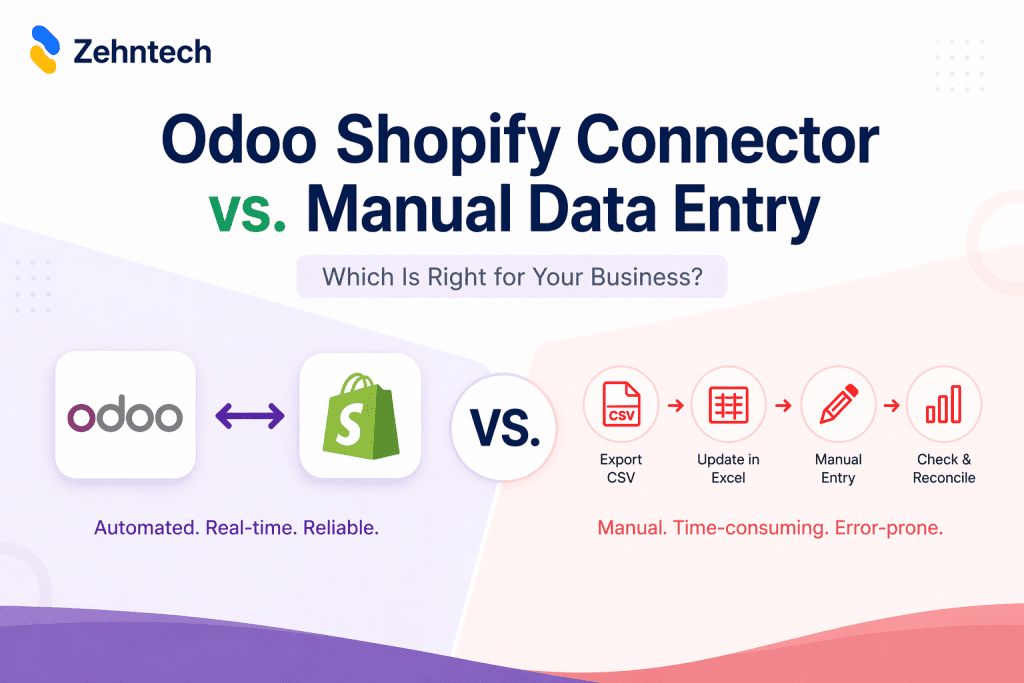 Zehntech

Odoo Shopify Connector vs. Manual Data Entry

Which Is Right for Your Business?

odoo

S

VS.

CSV

Export CSV

Update in Excel

Manual Entry

Check & Reconcile

Automated. Real-time. Reliable.

Manual. Time-consuming. Error-prone.